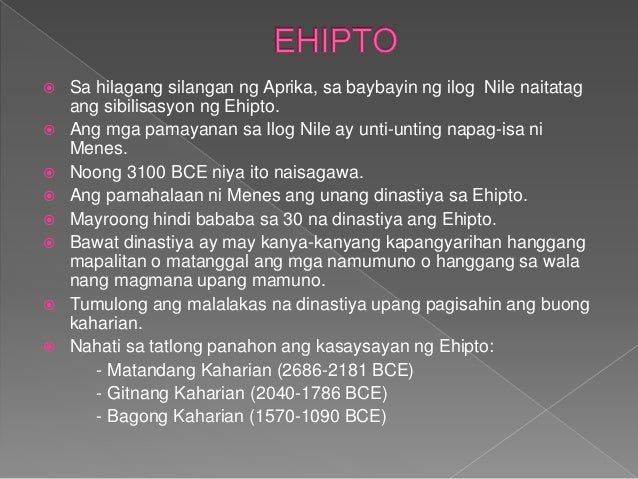 EHIPTO

Sa hilagang silangan ng Aprika, sa baybayin ng ilog Nile naitatag ang sibilisasyon ng Ehipto.

Ang mga pamayanan sa Ilog Nile ay unti-unting napag-isa ni Menes.

Noong 3100 BCE niya ito naisagawa.

Ang pamahalaan ni Menes ang unang dinastiya sa Ehipto.

Mayroong hindi bababa sa 30 na dinastiya ang Ehipto.

Bawat dinastiya ay may kanya-kanyang kapangyarihan hanggang mapalitan o matanggal ang mga namumuno o hanggang sa wala nang magmana upang mamuno.

Tumulong ang malalakas na dinastiya upang pagisahin ang buong kaharian.

Nahati sa tatlong panahon ang kasaysayan ng Ehipto:
- Matandang Kaharian (2686-2181 BCE)
- Gitnang Kaharian (2040-1786 BCE)
- Bagong Kaharian (1570-1090 BCE)